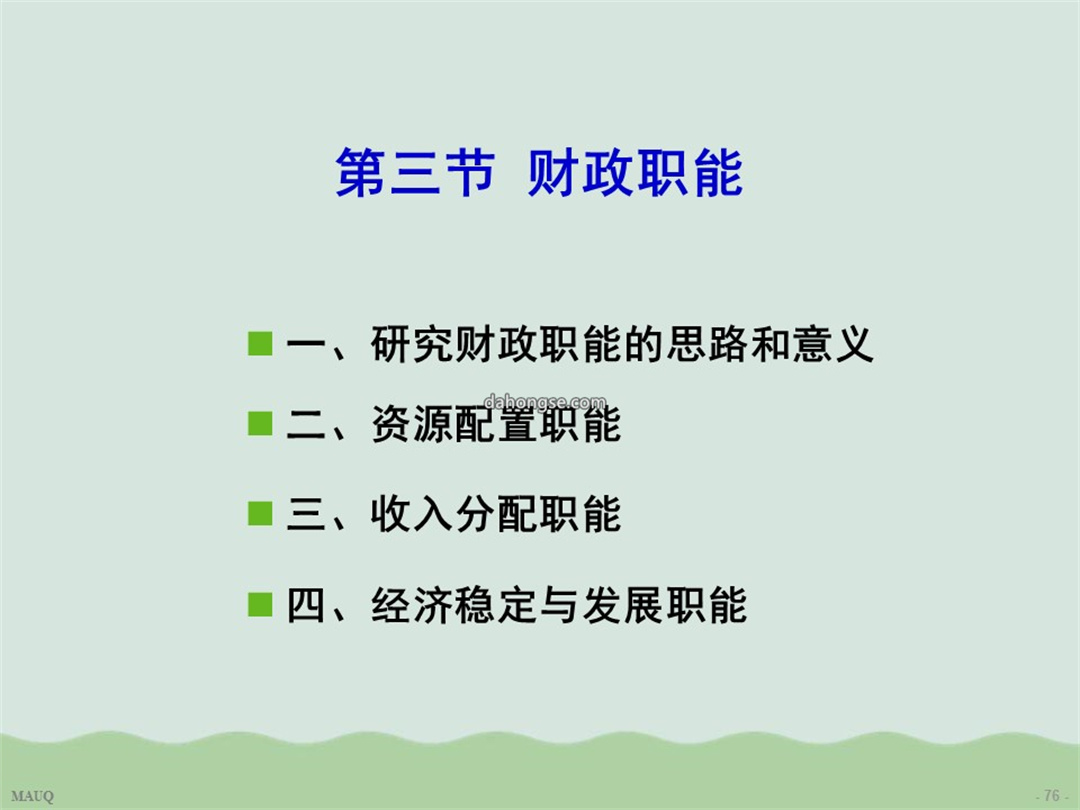 第三节 财政职能

一、研究财政职能的思路和意义

dahongse.com

二、资源配置职能

三、收入分配职能

四、经济稳定与发展职能

MAUQ

- 76 -